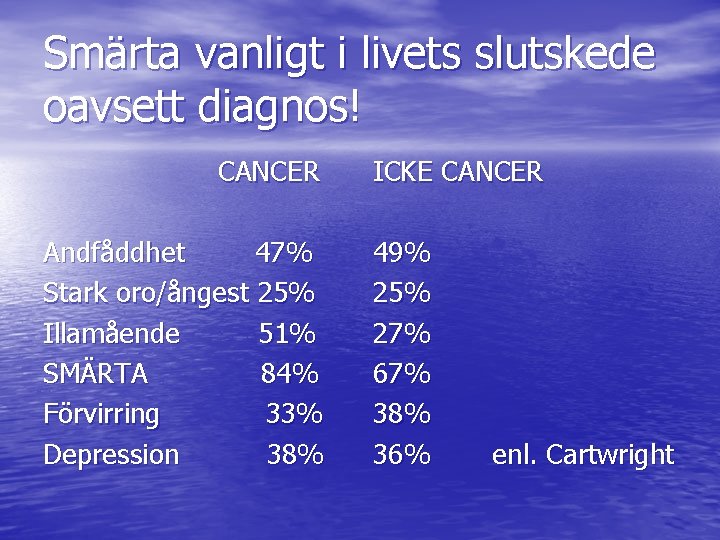 Smärta vanligt i livets slutskede oavsett diagnos!

| | CANCER | ICKE CANCER | |
|---|---|---|---|
| Andfåddhet | 47% | 49% | |
| Stark oro/ångest | 25% | 25% | |
| Illamående | 51% | 27% | |
| SMÄRTA | 84% | 67% | |
| Förvirring | 33% | 38% | |
| Depression | 38% | 36% | enl. Cartwright |